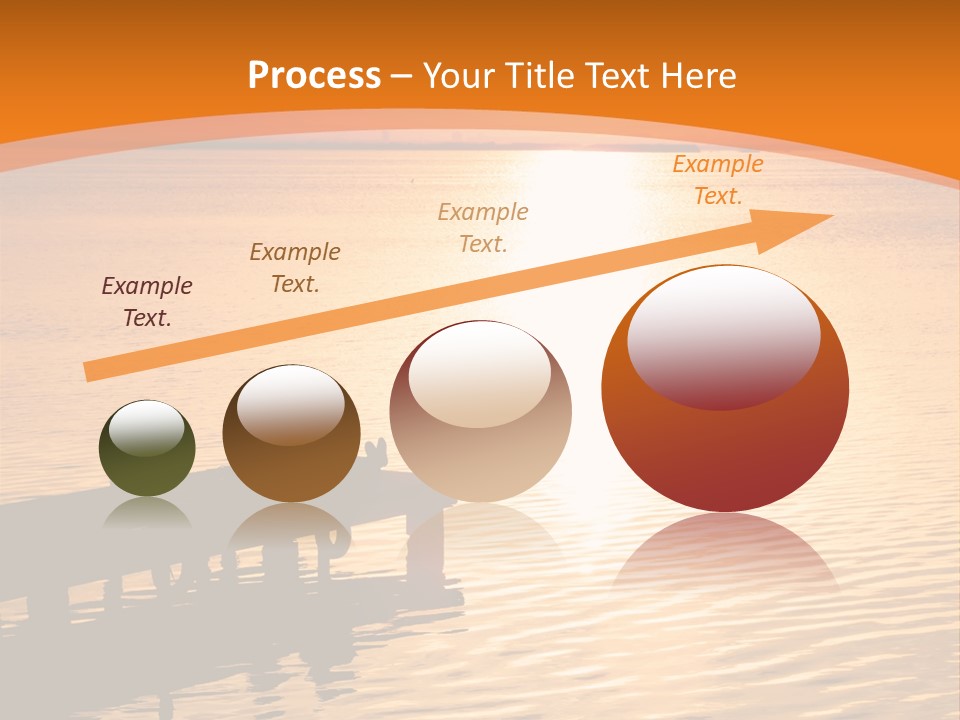 Process – Your Title Text Here

Example Text.

Example Text.

Example Text.

Example Text.